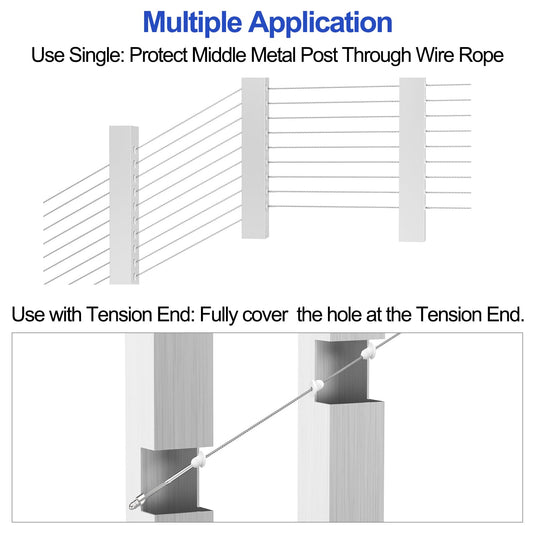 Multiple Application

Use Single: Protect Middle Metal Post Through Wire Rope

Use with Tension End: Fully cover the hole at the Tension End.